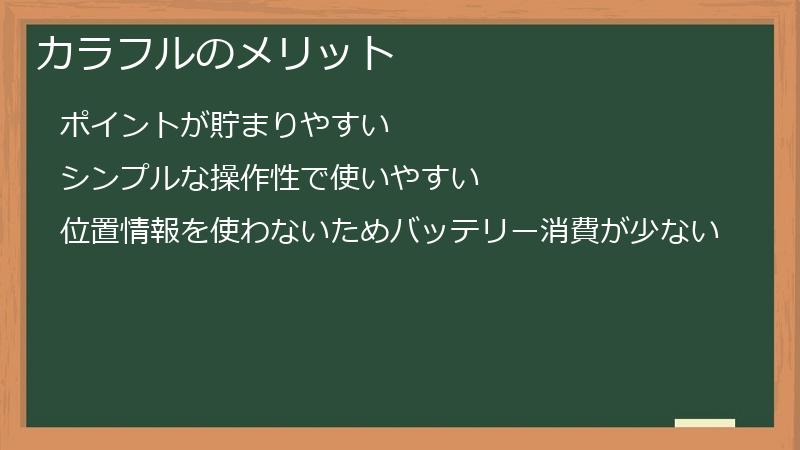 カラフルのメリット

ポイントが貯まりやすい

シンプルな操作性で使いやすい

位置情報を使わないためバッテリー消費が少ない